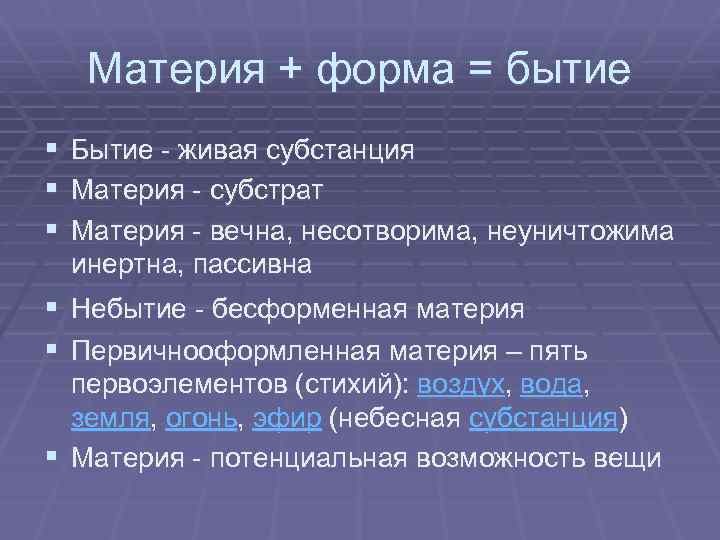 Материя + форма = бытие

▪ Бытие - живая субстанция
▪ Материя - субстрат
▪ Материя - вечна, несотворима, неуничтожима инертна, пассивна
▪ Небытие - бесформенная материя
▪ Первичнооформленная материя – пять первоэлементов (стихий): воздух, вода, земля, огонь, эфир (небесная субстанция)
▪ Материя - потенциальная возможность вещи